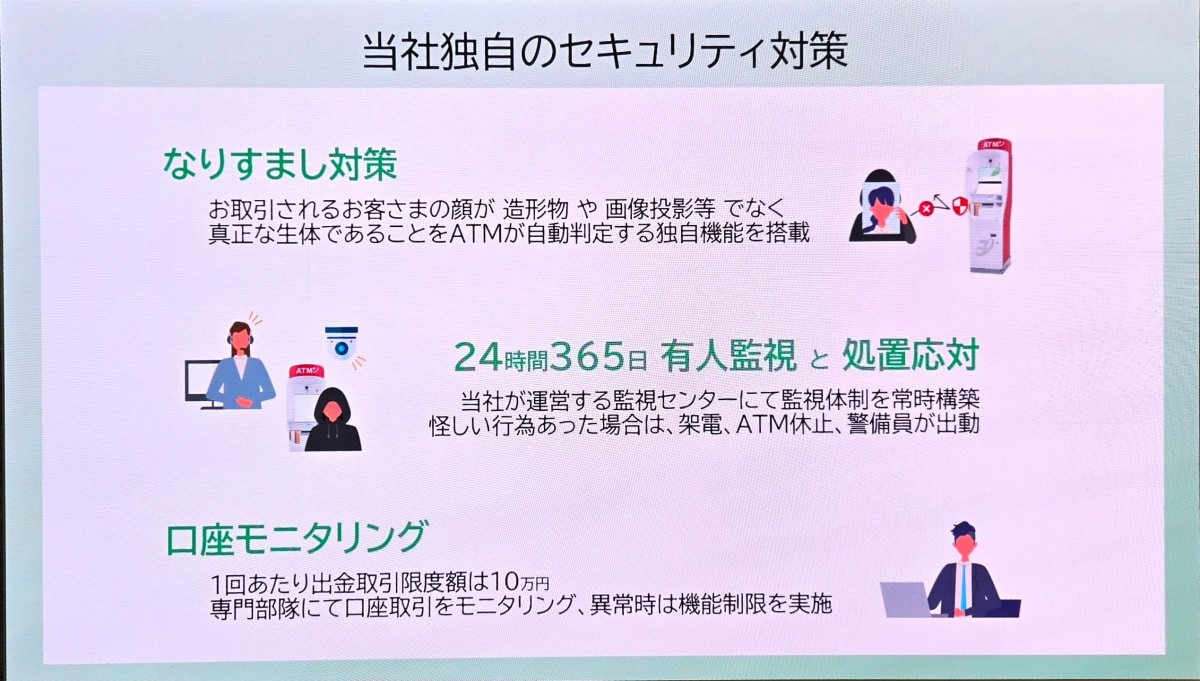 当社独自のセキュリティ対策

なりすまし対策

お取引されるお客さまの顔が 造形物 や 画像投影等 でなく
真正な生体であることをATMが自動判定する独自機能を搭載

ATM

ATM

24時間365日 有人監視 と 処置応対

当社が運営する監視センターにて監視体制を常時構築
怪しい行為あった場合は、架電、ATM休止、警備員が出動

口座モニタリング

1回あたり出金取引限度額は10万円
専門部隊にて口座取引をモニタリング、異常時は機能制限を実施